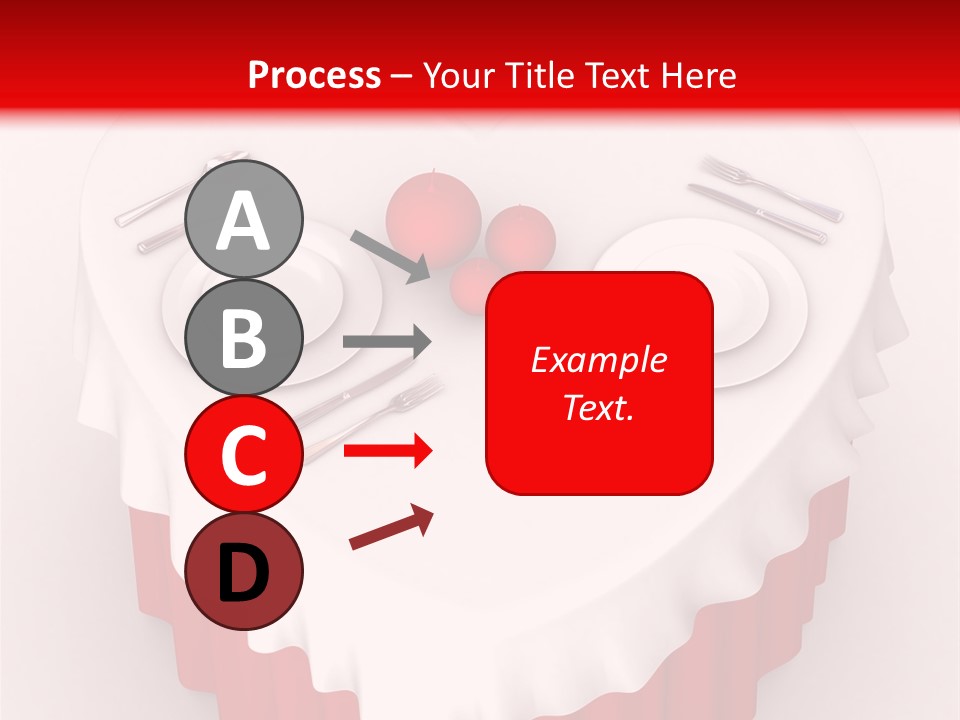 Process – Your Title Text Here

A

B

C

D

Example Text.